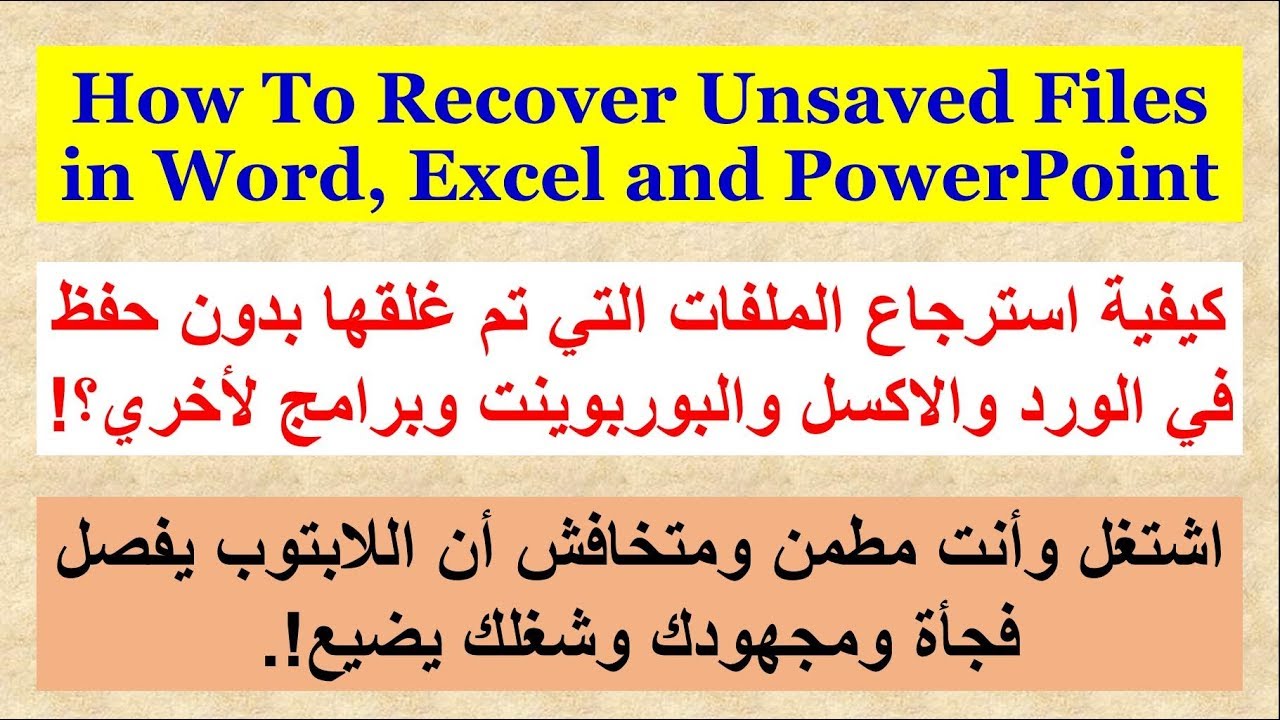 How To Recover Unsaved Files in Word, Excel and PowerPoint

كيفية استرجاع الملفات التي تم غلقها بدون حفظ في الورد والاكسل والبوربوينت وبرامج لأخري؟!

اشتغل وأنت مطمن ومتخافش أن اللابتوب يفصل فجأة ومجهودك وشغلك يضيع!.